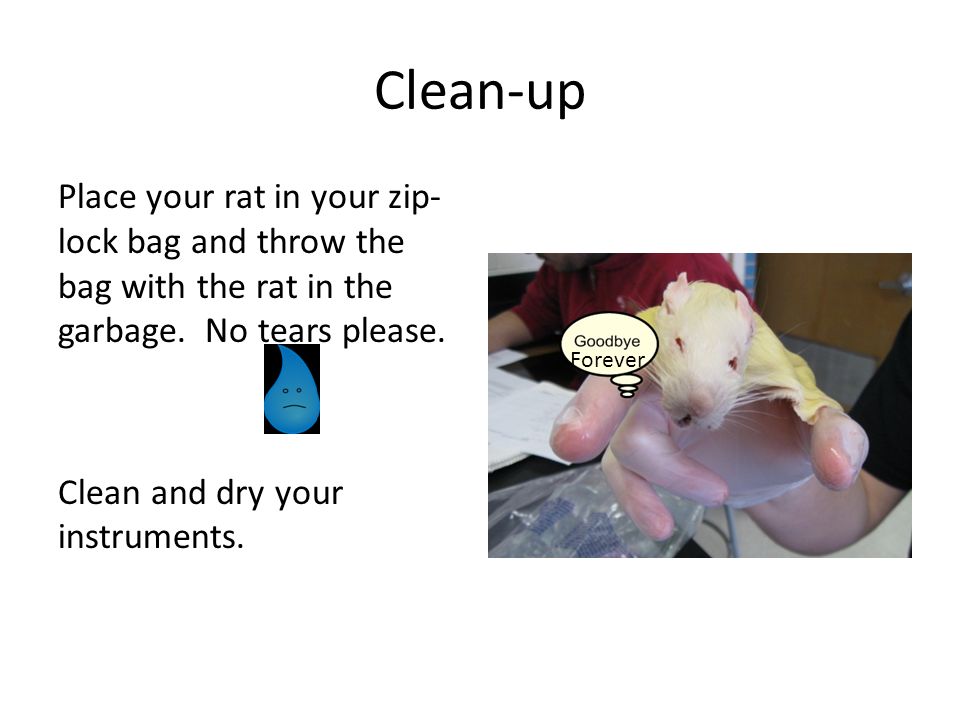 Clean-up

Place your rat in your zip-lock bag and throw the bag with the rat in the garbage. No tears please.

Clean and dry your instruments.

Goodbye Forever